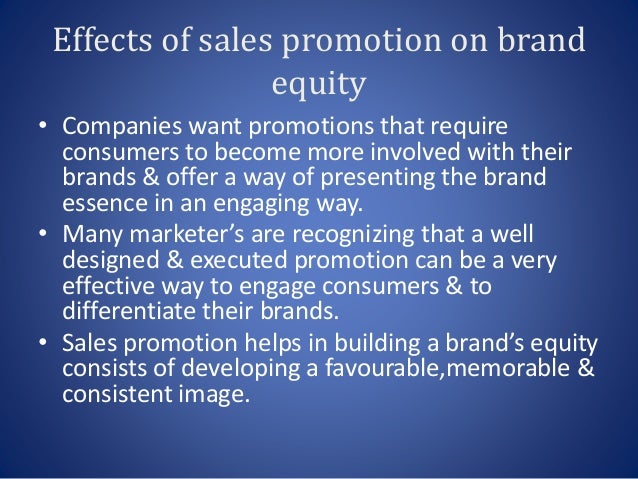 Effects of sales promotion on brand equity

• Companies want promotions that require consumers to become more involved with their brands & offer a way of presenting the brand essence in an engaging way.
• Many marketer's are recognizing that a well designed & executed promotion can be a very effective way to engage consumers & to differentiate their brands.
• Sales promotion helps in building a brand's equity consists of developing a favourable,memorable & consistent image.